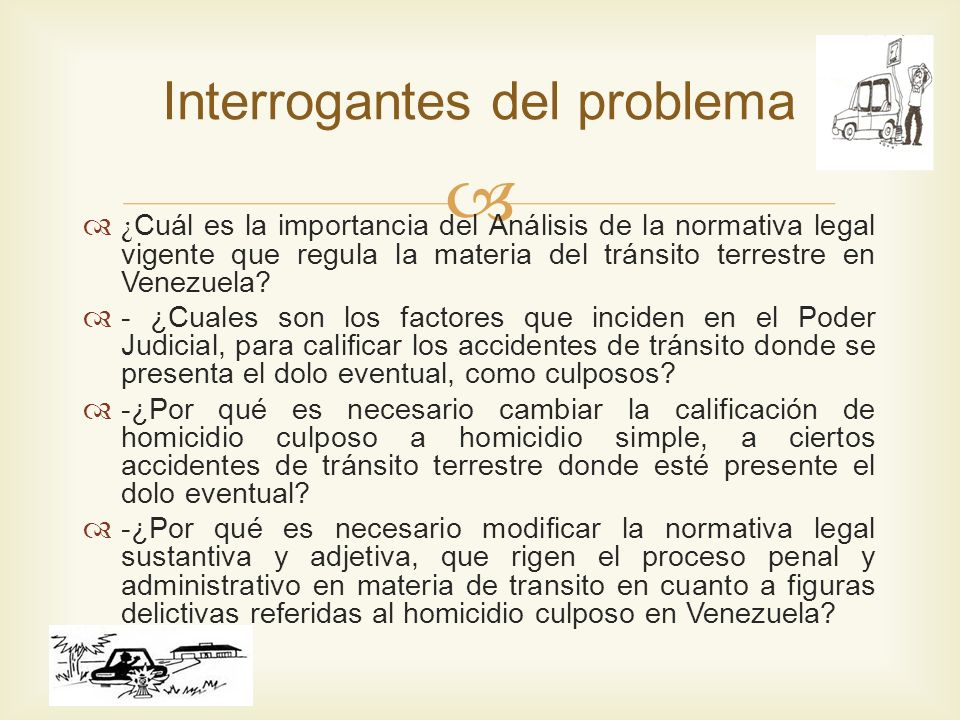 Interrogantes del problema

¿Cuál es la importancia del Análisis de la normativa legal vigente que regula la materia del tránsito terrestre en Venezuela?

- ¿Cuales son los factores que inciden en el Poder Judicial, para calificar los accidentes de tránsito donde se presenta el dolo eventual, como culposos?

-¿Por qué es necesario cambiar la calificación de homicidio culposo a homicidio simple, a ciertos accidentes de tránsito terrestre donde esté presente el dolo eventual?

-¿Por qué es necesario modificar la normativa legal sustantiva y adjetiva, que rigen el proceso penal y administrativo en materia de transito en cuanto a figuras delictivas referidas al homicidio culposo en Venezuela?